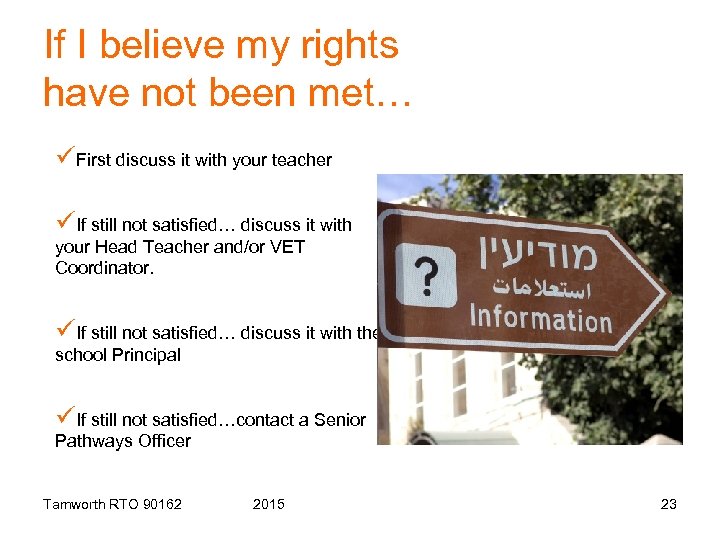 If I believe my rights have not been met…

✓First discuss it with your teacher

✓If still not satisfied… discuss it with your Head Teacher and/or VET Coordinator.

✓If still not satisfied… discuss it with the school Principal

✓If still not satisfied…contact a Senior Pathways Officer

?
מודיעין
استعلامات
Information

Tamworth RTO 90162 2015 23